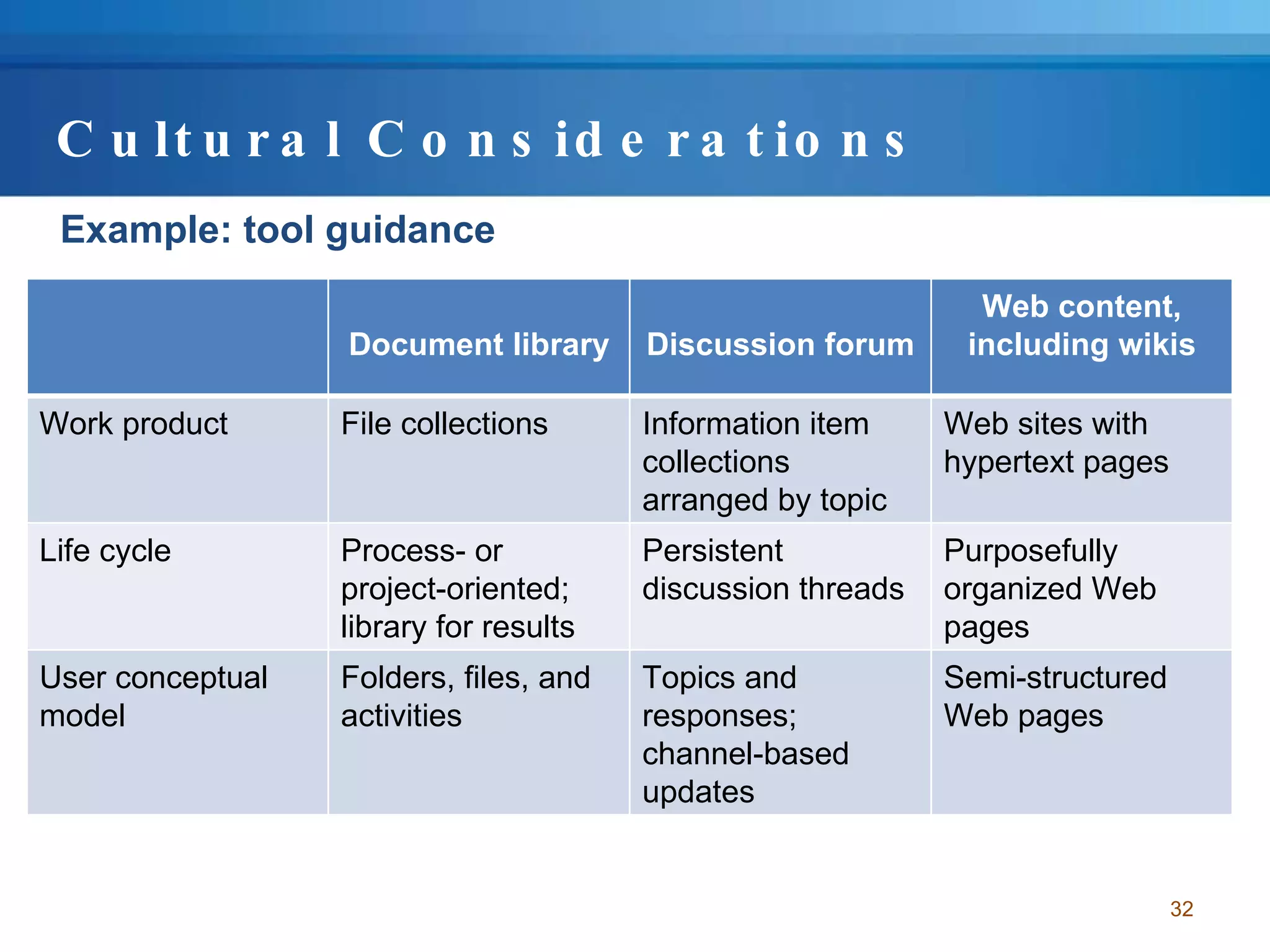 Cultural Considerations

Example: tool guidance

| | Document library | Discussion forum | Web content, including wikis |
|---|---|---|---|
| Work product | File collections | Information item collections arranged by topic | Web sites with hypertext pages |
| Life cycle | Process- or project-oriented; library for results | Persistent discussion threads | Purposefully organized Web pages |
| User conceptual model | Folders, files, and activities | Topics and responses; channel-based updates | Semi-structured Web pages |

32